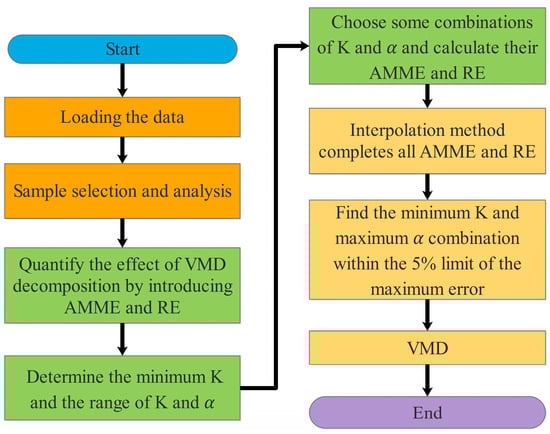 Start

Loading the data

Sample selection and analysis

Quantify the effect of VMD decomposition by introducing AMME and RE

Determine the minimum K and the range of K and $\alpha$

Choose some combinations of K and $\alpha$ and calculate their AMME and RE

Interpolation method completes all AMME and RE

Find the minimum K and maximum $\alpha$ combination within the 5% limit of the maximum error

VMD

End